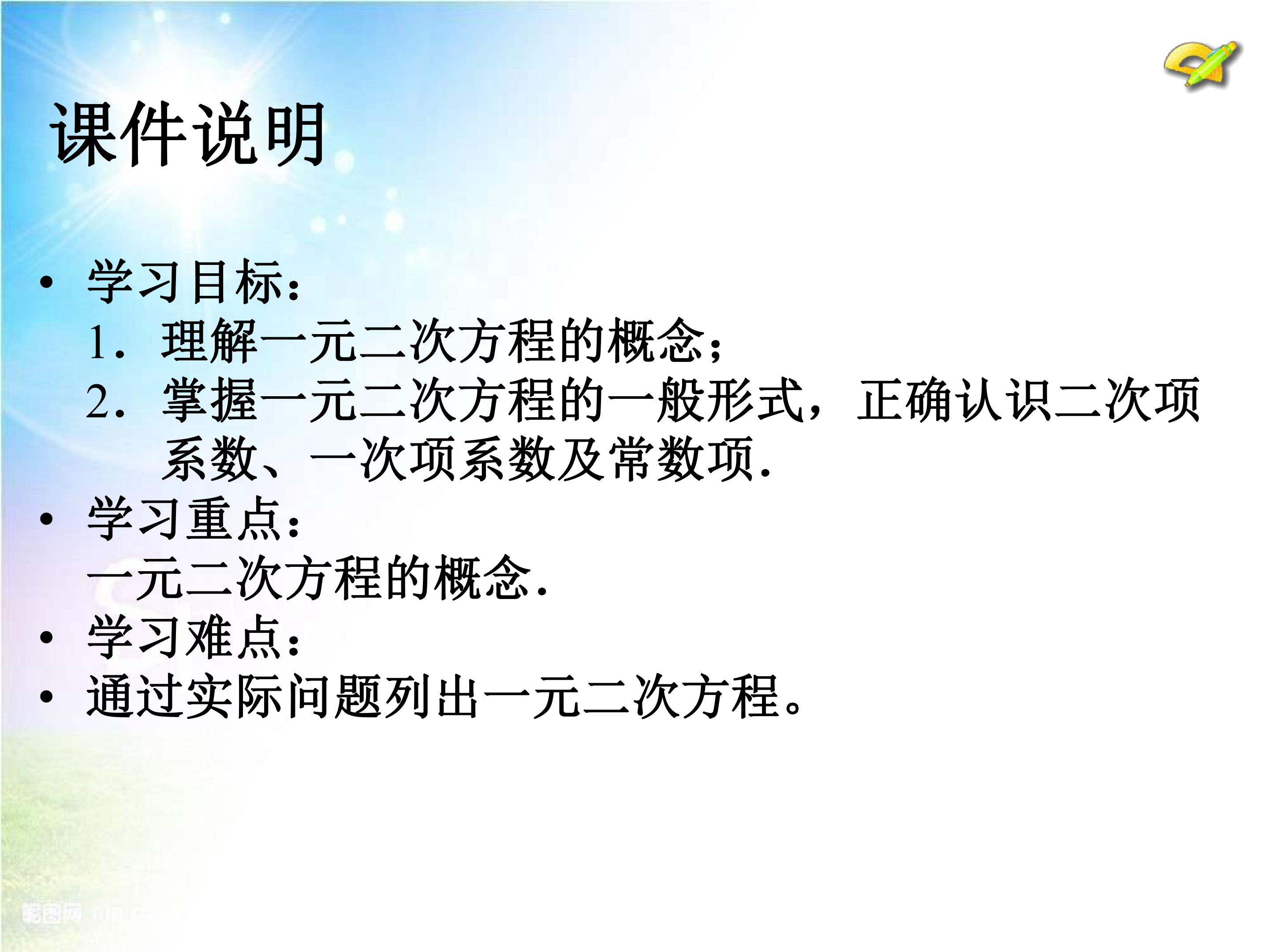 课件说明

• 学习目标：
1．理解一元二次方程的概念；
2．掌握一元二次方程的一般形式，正确认识二次项系数、一次项系数及常数项．
• 学习重点：
一元二次方程的概念．
• 学习难点：
• 通过实际问题列出一元二次方程。